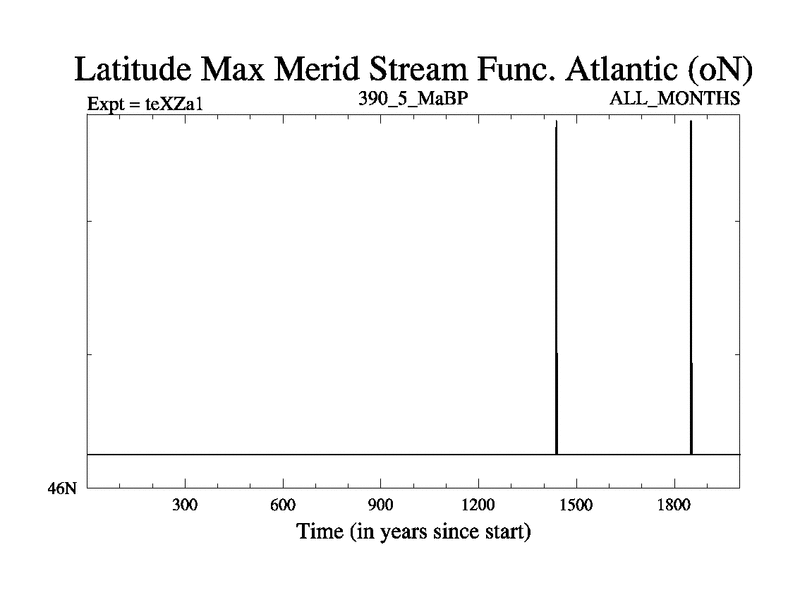 Latitude Max Merid Stream Func. Atlantic (oN)

Expt = teXZa1

390_5_MaBP

ALL_MONTHS

46N

300
600
900
1200
1500
1800

Time (in years since start)